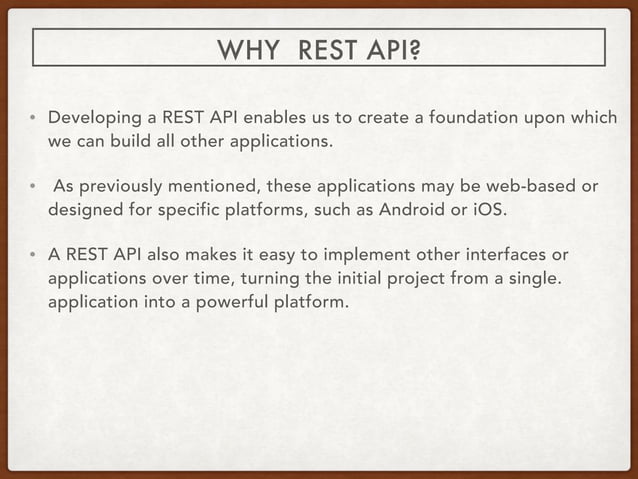 WHY REST API?

• Developing a REST API enables us to create a foundation upon which we can build all other applications.

• As previously mentioned, these applications may be web-based or designed for specific platforms, such as Android or iOS.

• A REST API also makes it easy to implement other interfaces or applications over time, turning the initial project from a single. application into a powerful platform.